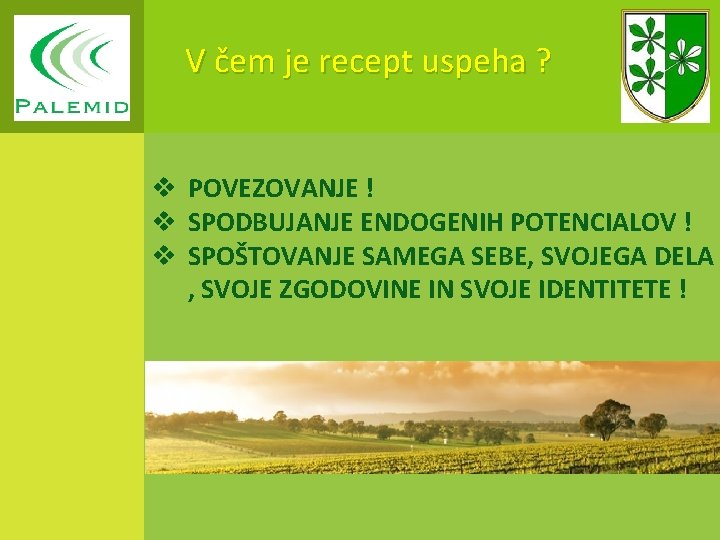 PALEMID

V čem je recept uspeha ?

❖ POVEZOVANJE !
❖ SPODBUJANJE ENDOGENIH POTENCIALOV !
❖ SPOŠTOVANJE SAMEGA SEBE, SVOJEGA DELA , SVOJE ZGODOVINE IN SVOJE IDENTITETE !